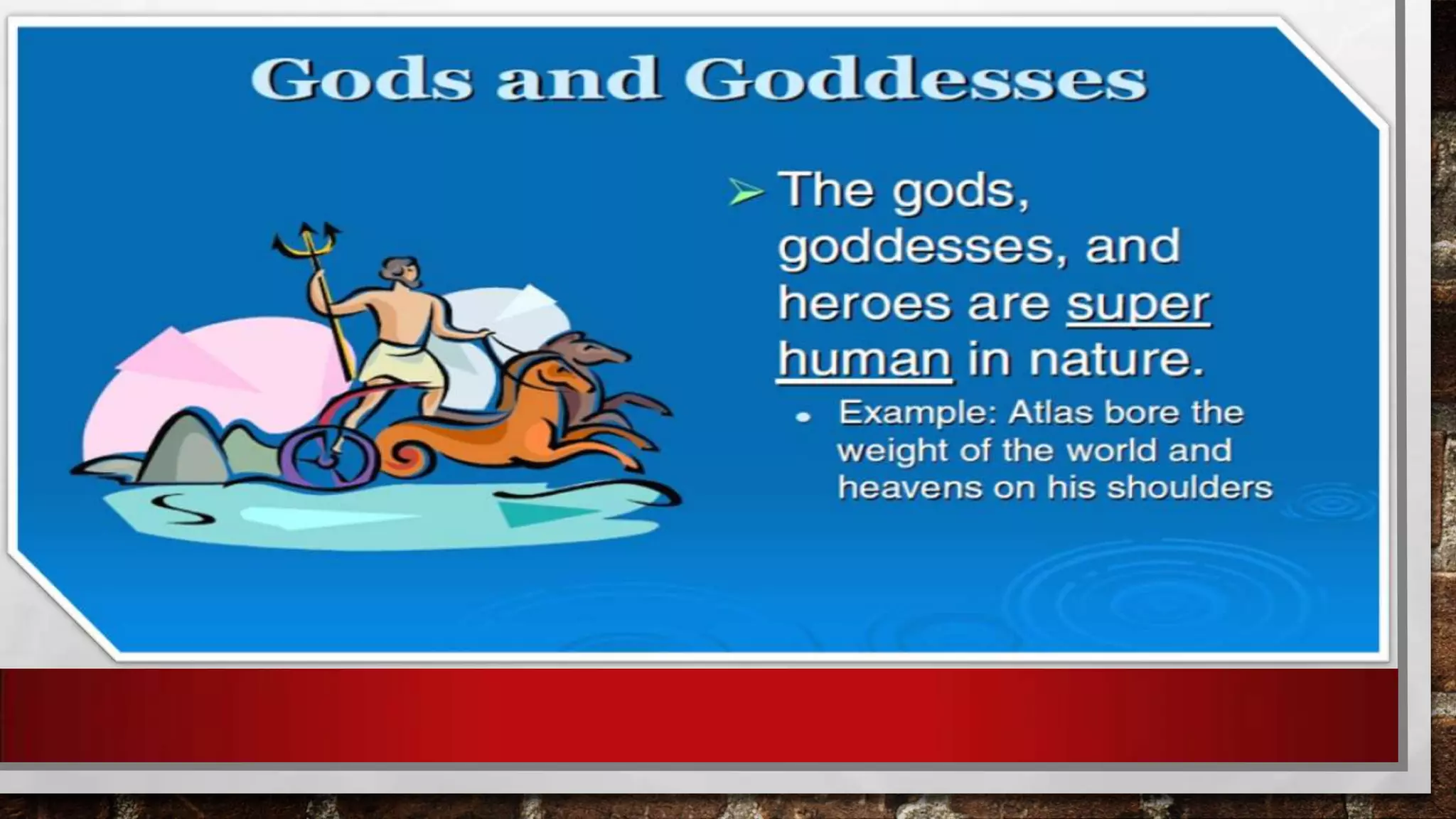 Gods and Goddesses

➢ The gods, goddesses, and heroes are super human in nature.

• Example: Atlas bore the weight of the world and heavens on his shoulders